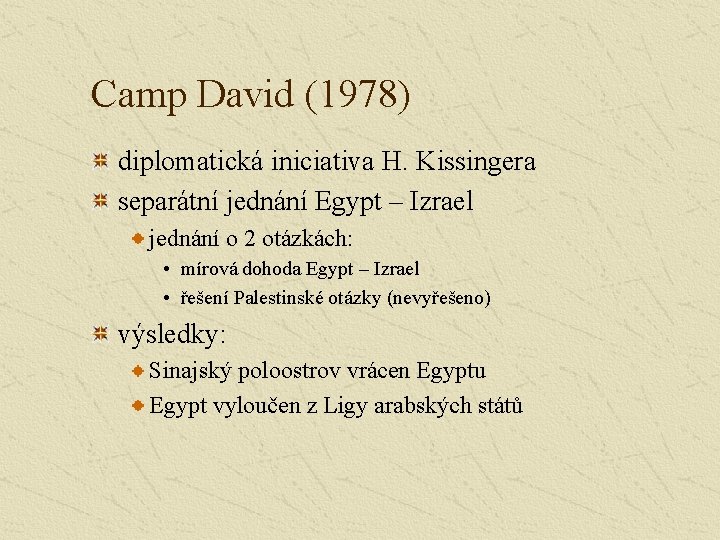 Camp David (1978)

diplomatická iniciativa H. Kissingera

separátní jednání Egypt – Izrael

jednání o 2 otázkách:

• mírová dohoda Egypt – Izrael

• řešení Palestinské otázky (nevyřešeno)

výsledky:

Sinajský poloostrov vrácen Egyptu

Egypt vyloučen z Ligy arabských států